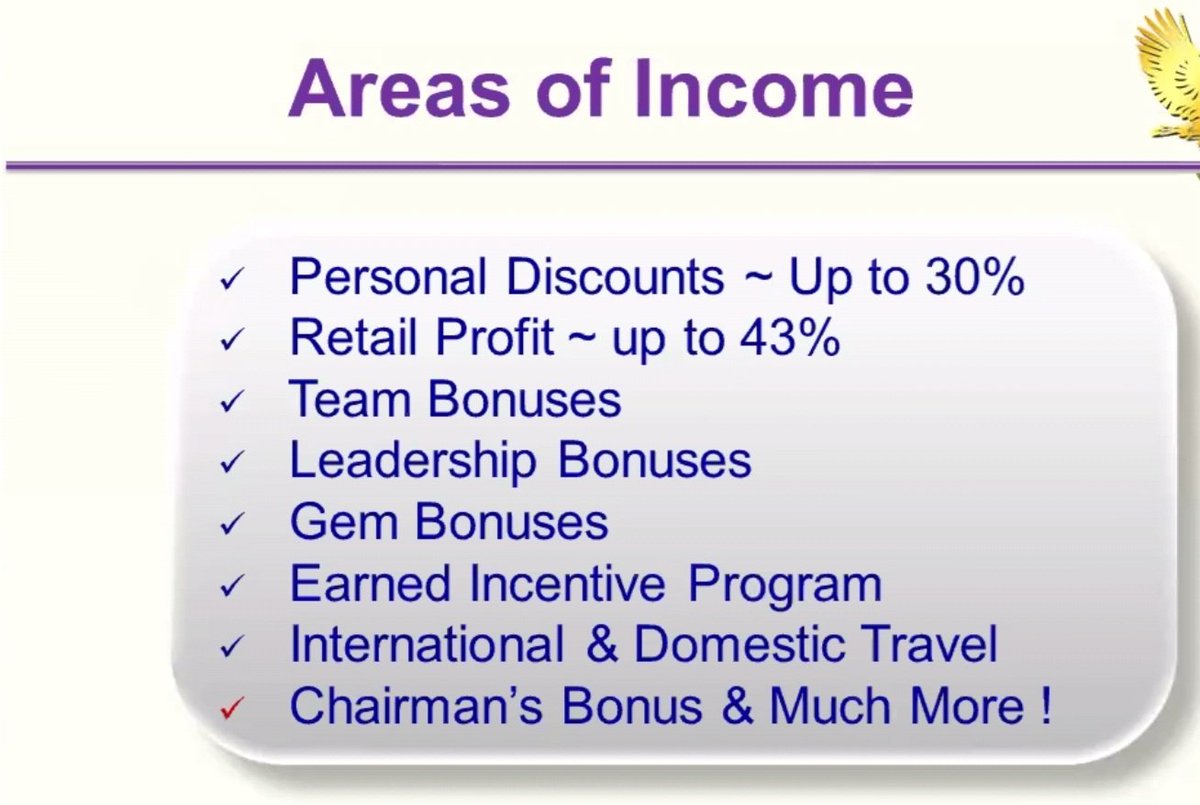 Areas of Income

✓ Personal Discounts ~ Up to 30%
✓ Retail Profit ~ up to 43%
✓ Team Bonuses
✓ Leadership Bonuses
✓ Gem Bonuses
✓ Earned Incentive Program
✓ International & Domestic Travel
✓ Chairman's Bonus & Much More !